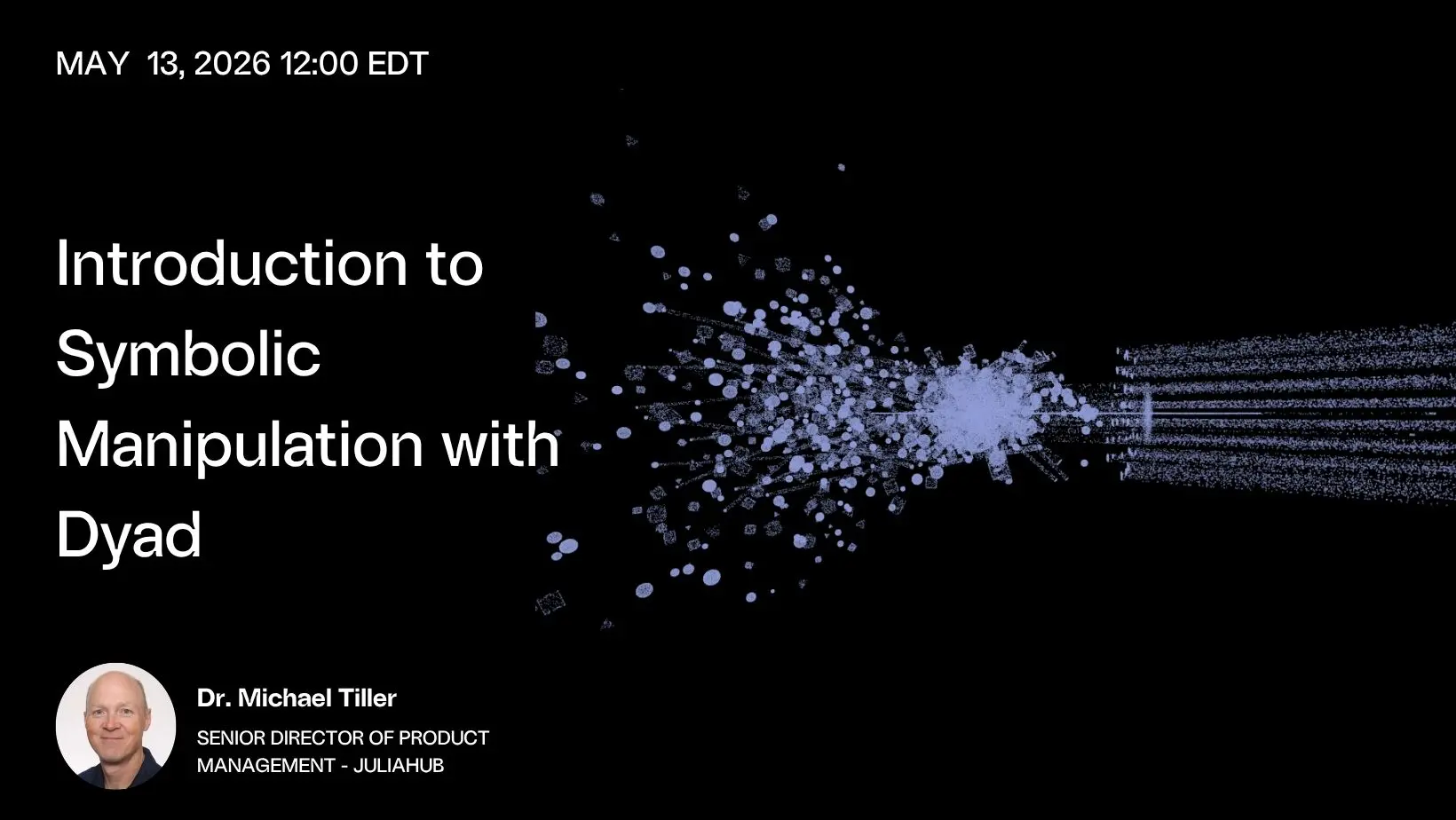 MAY 13, 2026 12:00 EDT

Introduction to Symbolic Manipulation with Dyad

Dr. Michael Tiller

SENIOR DIRECTOR OF PRODUCT MANAGEMENT - JULIAHUB